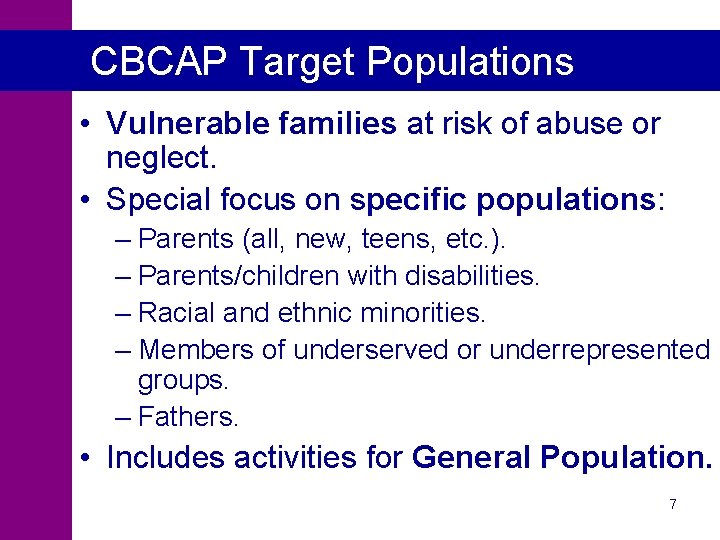 CBCAP Target Populations

• Vulnerable families at risk of abuse or neglect.
• Special focus on specific populations:
– Parents (all, new, teens, etc.).
– Parents/children with disabilities.
– Racial and ethnic minorities.
– Members of underserved or underrepresented groups.
– Fathers.
• Includes activities for General Population.

7